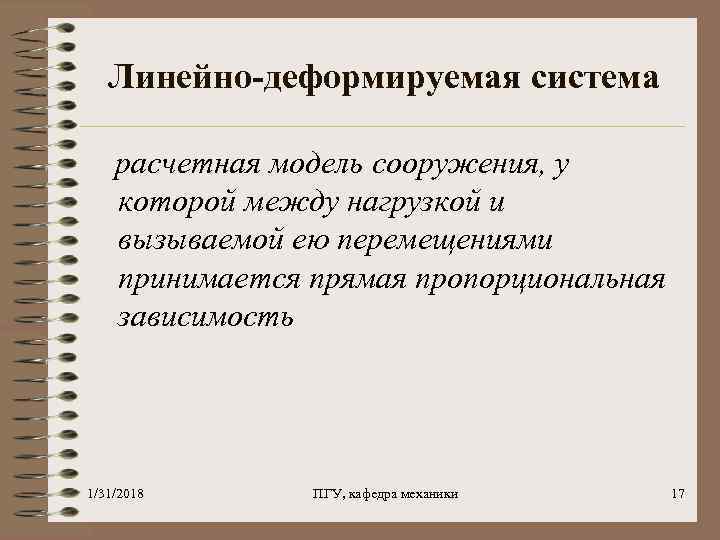 Линейно-деформируемая система

расчетная модель сооружения, у которой между нагрузкой и вызываемой ею перемещениями принимается прямая пропорциональная зависимость

1/31/2018

ПГУ, кафедра механики

17